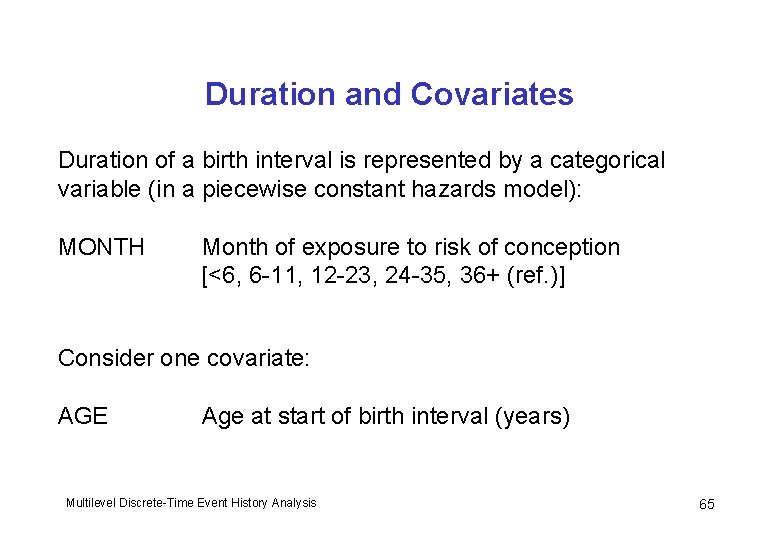 Duration and Covariates

Duration of a birth interval is represented by a categorical variable (in a piecewise constant hazards model):

MONTH Month of exposure to risk of conception [<6, 6-11, 12-23, 24-35, 36+ (ref.)]

Consider one covariate:

AGE Age at start of birth interval (years)

Multilevel Discrete-Time Event History Analysis

65